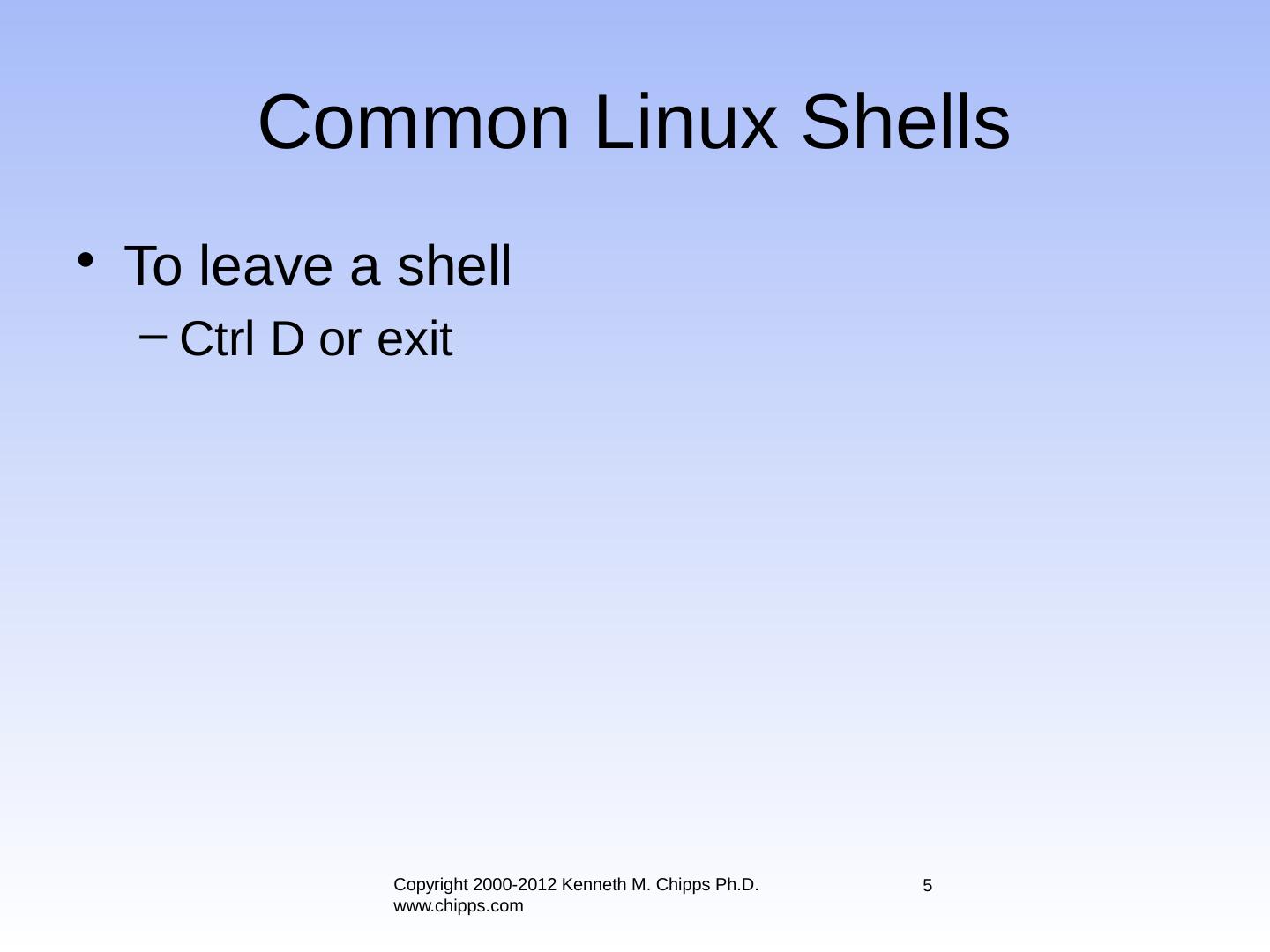 Common Linux Shells

• To leave a shell
  – Ctrl D or exit

Copyright 2000-2012 Kenneth M. Chipps Ph.D.
www.chipps.com

5